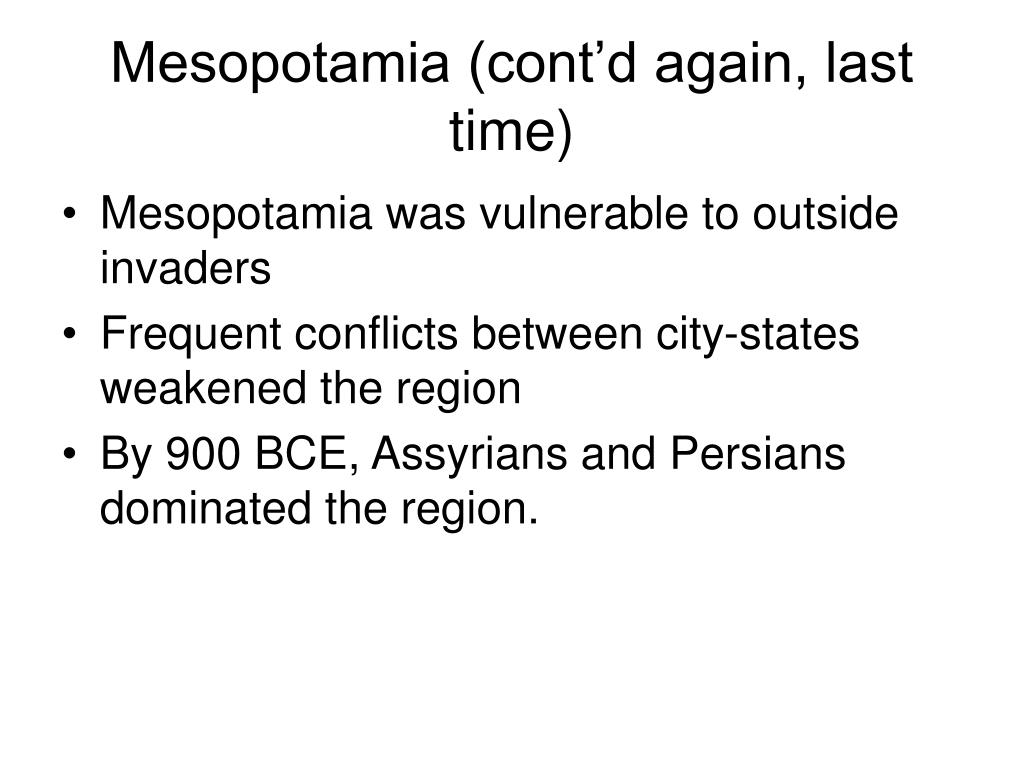 Mesopotamia (cont’d again, last time)

• Mesopotamia was vulnerable to outside invaders
• Frequent conflicts between city-states weakened the region
• By 900 BCE, Assyrians and Persians dominated the region.